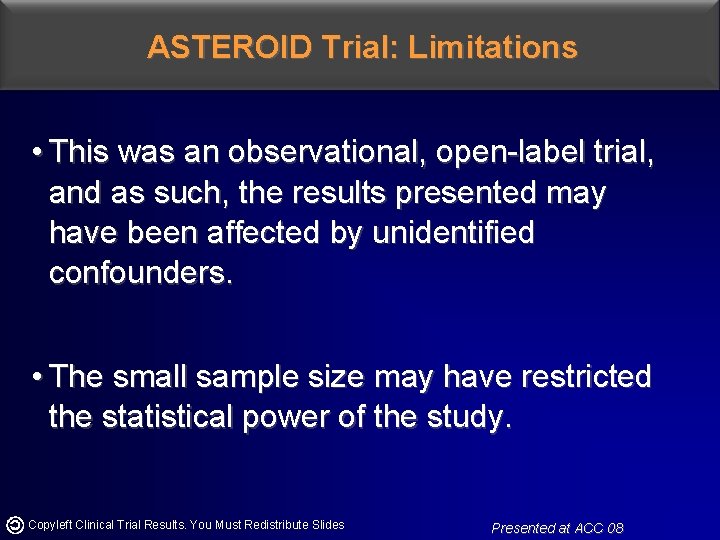 ASTEROID Trial: Limitations

• This was an observational, open-label trial, and as such, the results presented may have been affected by unidentified confounders.

• The small sample size may have restricted the statistical power of the study.

Copyleft Clinical Trial Results. You Must Redistribute Slides

Presented at ACC 08